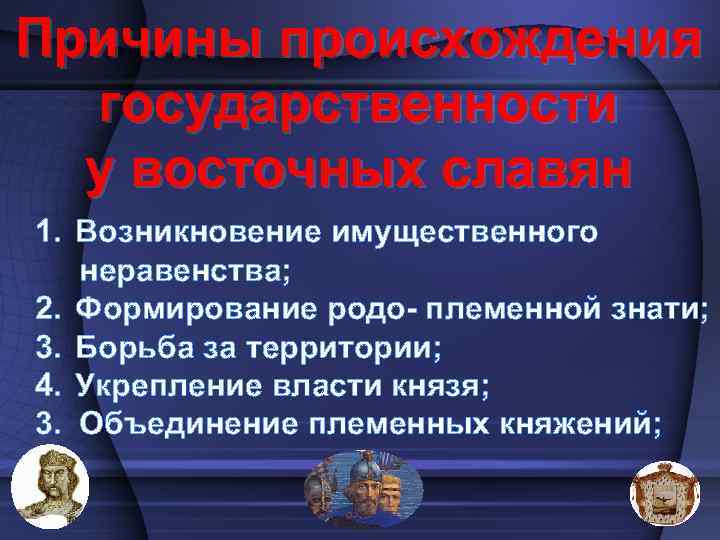 Причины происхождения государственности у восточных славян

1. Возникновение имущественного неравенства;
2. Формирование родо- племенной знати;
3. Борьба за территории;
4. Укрепление власти князя;
3. Объединение племенных княжений;